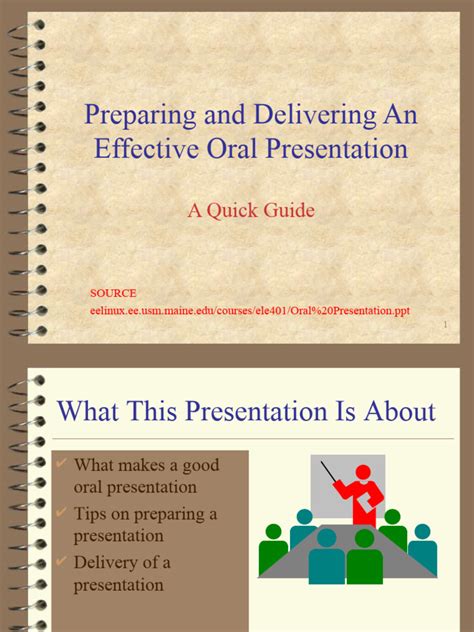 Preparing and Delivering An Effective Oral Presentation

A Quick Guide

SOURCE
eelinux.ee.usm.maine.edu/courses/ele401/Oral%20Presentation.ppt

1

What This Presentation Is About

✔ What makes a good oral presentation
✔ Tips on preparing a presentation
✔ Delivery of a presentation